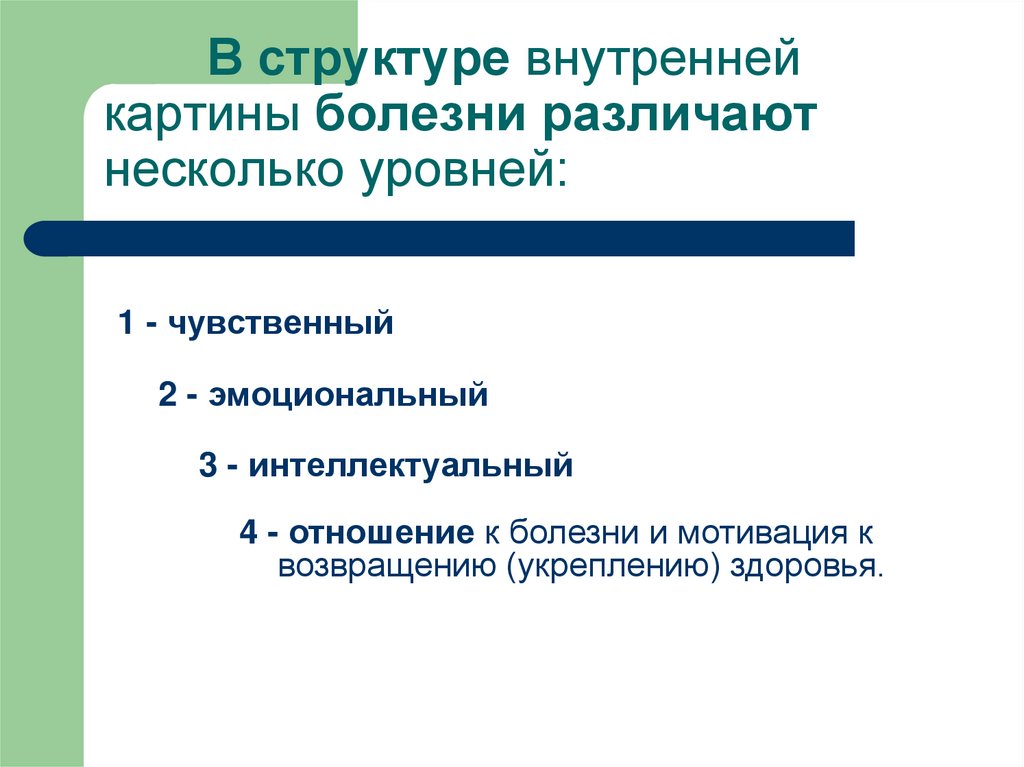 В структуре внутренней картины болезни различают несколько уровней:

1 - чувственный

2 - эмоциональный

3 - интеллектуальный

4 - отношение к болезни и мотивация к возвращению (укреплению) здоровья.